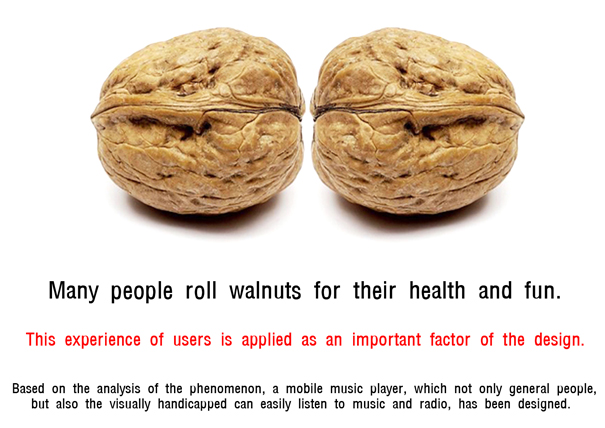 Many people roll walnuts for their health and fun.

This experience of users is applied as an important factor of the design.

Based on the analysis of the phenomenon, a mobile music player, which not only general people, but also the visually handicapped can easily listen to music and radio, has been designed.